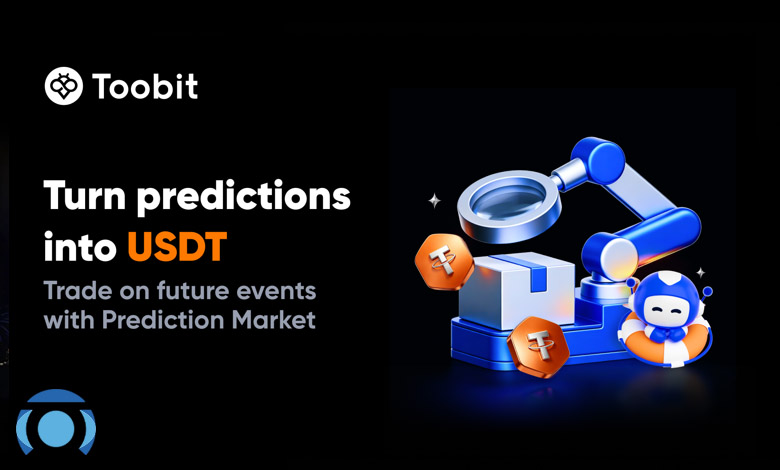 Toobit

Turn predictions into USDT

Trade on future events with Prediction Market